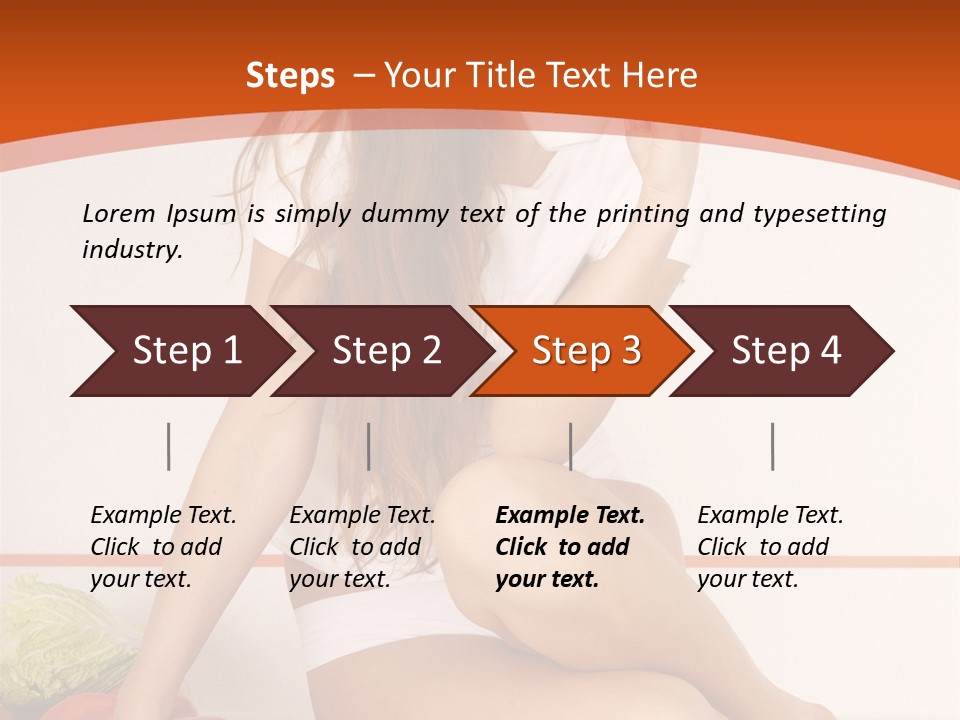 Steps – Your Title Text Here

Lorem Ipsum is simply dummy text of the printing and typesetting industry.

Step 1

Step 2

Step 3

Step 4

Example Text. Click to add your text.

Example Text. Click to add your text.

Example Text. Click to add your text.

Example Text. Click to add your text.